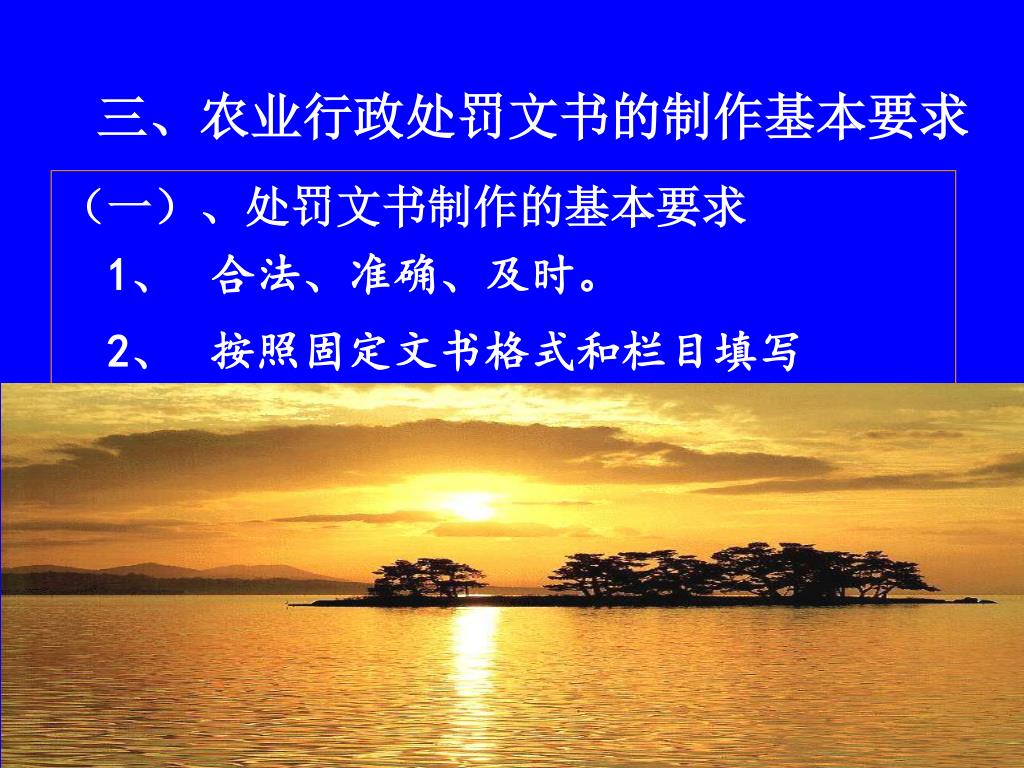 三、农业行政处罚文书的制作基本要求

（一）、处罚文书制作的基本要求

1、 合法、准确、及时。

2、 按照固定文书格式和栏目填写